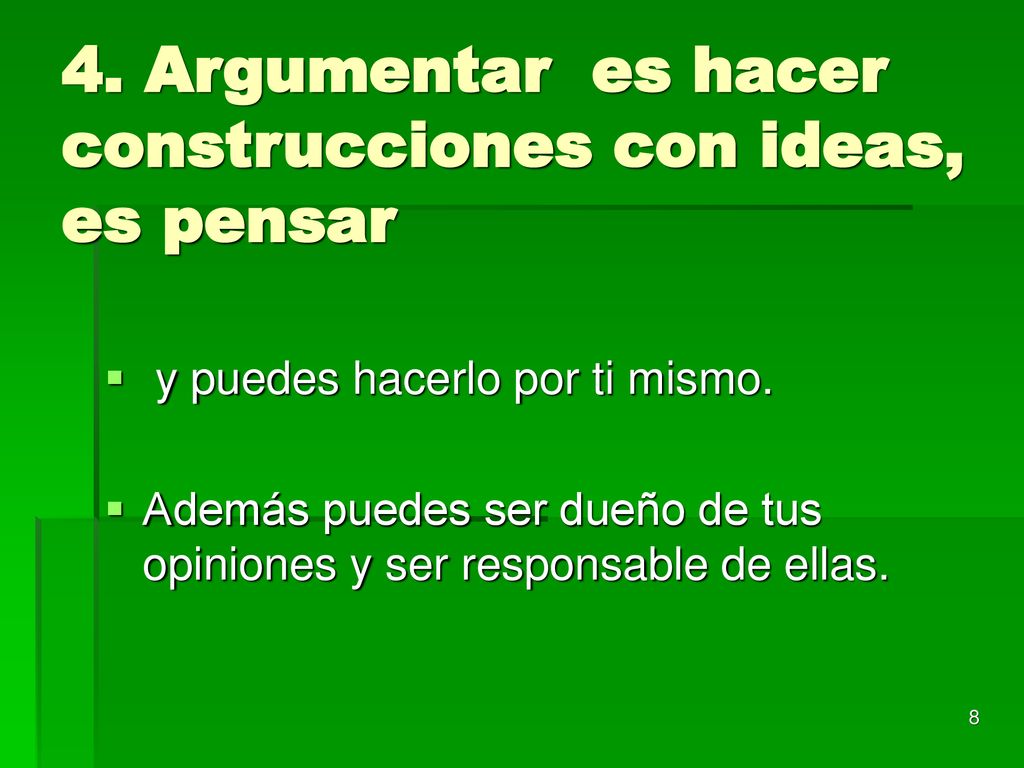 4. Argumentar es hacer construcciones con ideas, es pensar

- y puedes hacerlo por ti mismo.
- Además puedes ser dueño de tus opiniones y ser responsable de ellas.

8